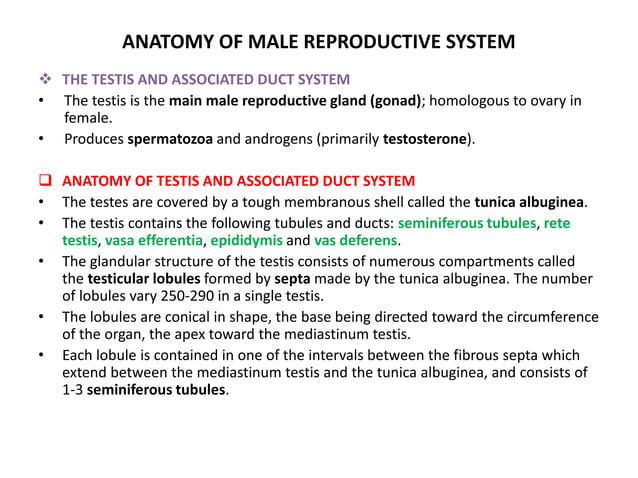 ANATOMY OF MALE REPRODUCTIVE SYSTEM

❖ THE TESTIS AND ASSOCIATED DUCT SYSTEM

• The testis is the main male reproductive gland (gonad); homologous to ovary in female.
• Produces spermatozoa and androgens (primarily testosterone).

❑ ANATOMY OF TESTIS AND ASSOCIATED DUCT SYSTEM

• The testes are covered by a tough membranous shell called the tunica albuginea.
• The testis contains the following tubules and ducts: seminiferous tubules, rete testis, vasa efferentia, epididymis and vas deferens.
• The glandular structure of the testis consists of numerous compartments called the testicular lobules formed by septa made by the tunica albuginea. The number of lobules vary 250-290 in a single testis.
• The lobules are conical in shape, the base being directed toward the circumference of the organ, the apex toward the mediastinum testis.
• Each lobule is contained in one of the intervals between the fibrous septa which extend between the mediastinum testis and the tunica albuginea, and consists of 1-3 seminiferous tubules.